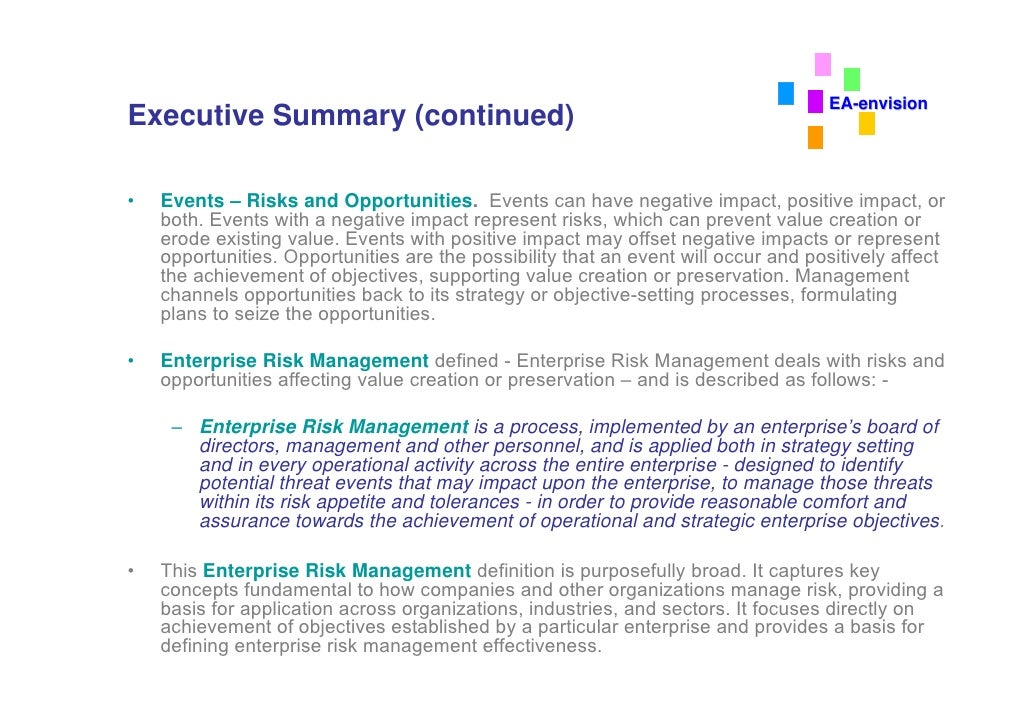 EA-envision

Executive Summary (continued)

• Events – Risks and Opportunities. Events can have negative impact, positive impact, or both. Events with a negative impact represent risks, which can prevent value creation or erode existing value. Events with positive impact may offset negative impacts or represent opportunities. Opportunities are the possibility that an event will occur and positively affect the achievement of objectives, supporting value creation or preservation. Management channels opportunities back to its strategy or objective-setting processes, formulating plans to seize the opportunities.

• Enterprise Risk Management defined - Enterprise Risk Management deals with risks and opportunities affecting value creation or preservation – and is described as follows: -

– Enterprise Risk Management is a process, implemented by an enterprise's board of directors, management and other personnel, and is applied both in strategy setting and in every operational activity across the entire enterprise - designed to identify potential threat events that may impact upon the enterprise, to manage those threats within its risk appetite and tolerances - in order to provide reasonable comfort and assurance towards the achievement of operational and strategic enterprise objectives.

• This Enterprise Risk Management definition is purposefully broad. It captures key concepts fundamental to how companies and other organizations manage risk, providing a basis for application across organizations, industries, and sectors. It focuses directly on achievement of objectives established by a particular enterprise and provides a basis for defining enterprise risk management effectiveness.